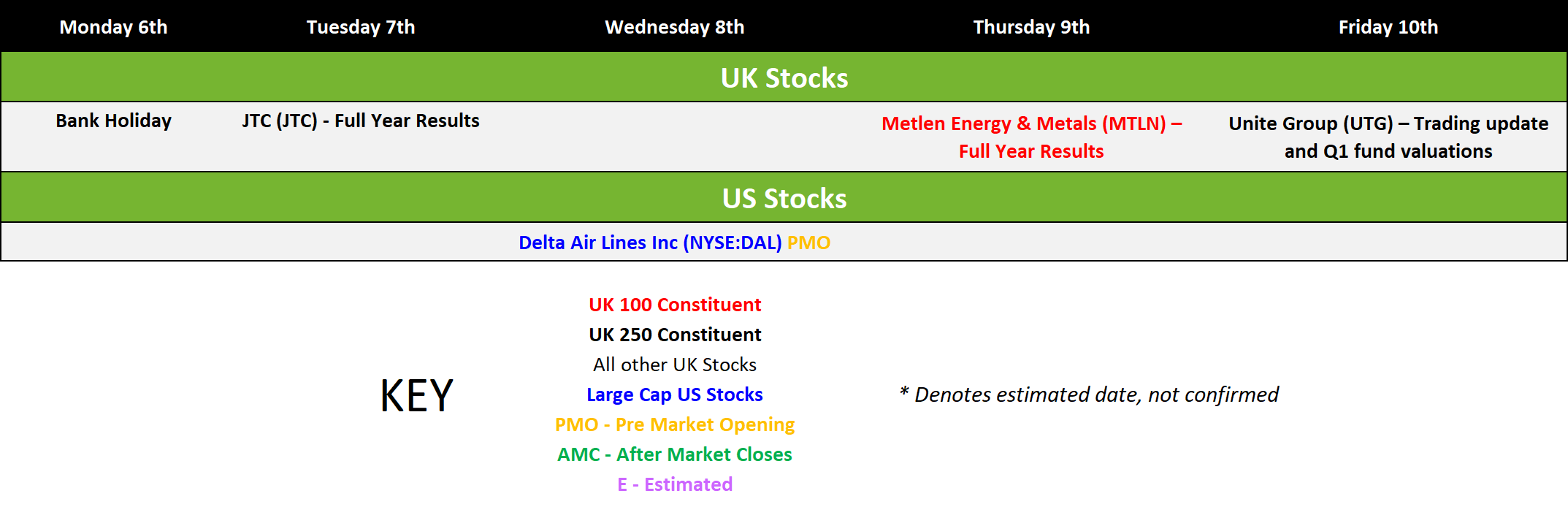 | Monday 6th | Tuesday 7th | Wednesday 8th | Thursday 9th | Friday 10th |
|---|---|---|---|---|
| UK Stocks | | | | |
| Bank Holiday | JTC (JTC) - Full Year Results | | Metlen Energy & Metals (MTLN) – Full Year Results | Unite Group (UTG) – Trading update and Q1 fund valuations |
| US Stocks | | | | |
| | | Delta Air Lines Inc (NYSE:DAL) PMO | | |

KEY

UK 100 Constituent
UK 250 Constituent
All other UK Stocks
Large Cap US Stocks
PMO - Pre Market Opening
AMC - After Market Closes
E - Estimated

* Denotes estimated date, not confirmed